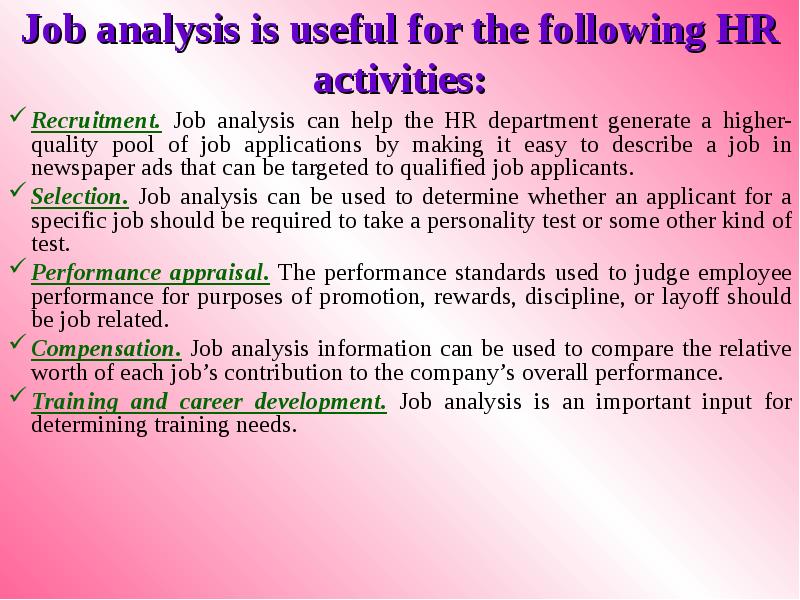 Job analysis is useful for the following HR activities:

✓ Recruitment. Job analysis can help the HR department generate a higher-quality pool of job applications by making it easy to describe a job in newspaper ads that can be targeted to qualified job applicants.

✓ Selection. Job analysis can be used to determine whether an applicant for a specific job should be required to take a personality test or some other kind of test.

✓ Performance appraisal. The performance standards used to judge employee performance for purposes of promotion, rewards, discipline, or layoff should be job related.

✓ Compensation. Job analysis information can be used to compare the relative worth of each job's contribution to the company's overall performance.

✓ Training and career development. Job analysis is an important input for determining training needs.